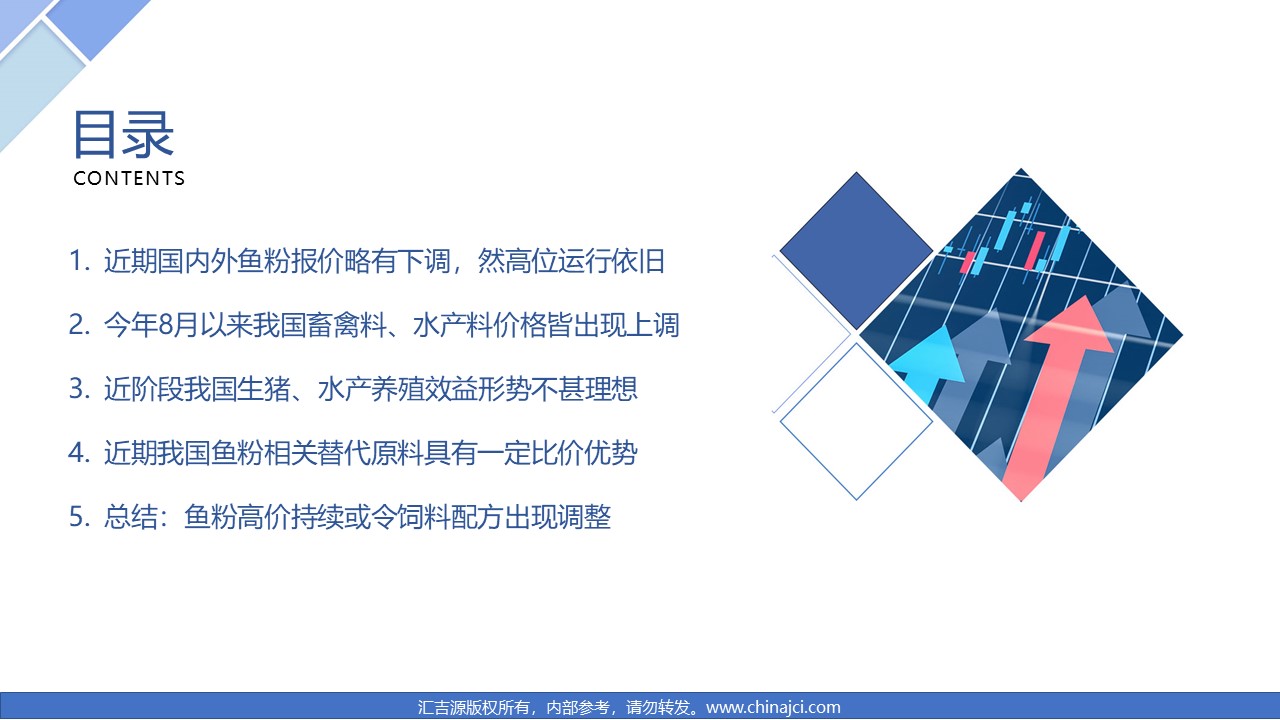 目录
CONTENTS

1. 近期国内外鱼粉报价略有下调，然高位运行依旧

2. 今年8月以来我国畜禽料、水产料价格皆出现上调

3. 近阶段我国生猪、水产养殖效益形势不甚理想

4. 近期我国鱼粉相关替代原料具有一定比价优势

5. 总结：鱼粉高价持续或令饲料配方出现调整

汇吉源版权所有，内部参考，请勿转发。www.chinajci.com